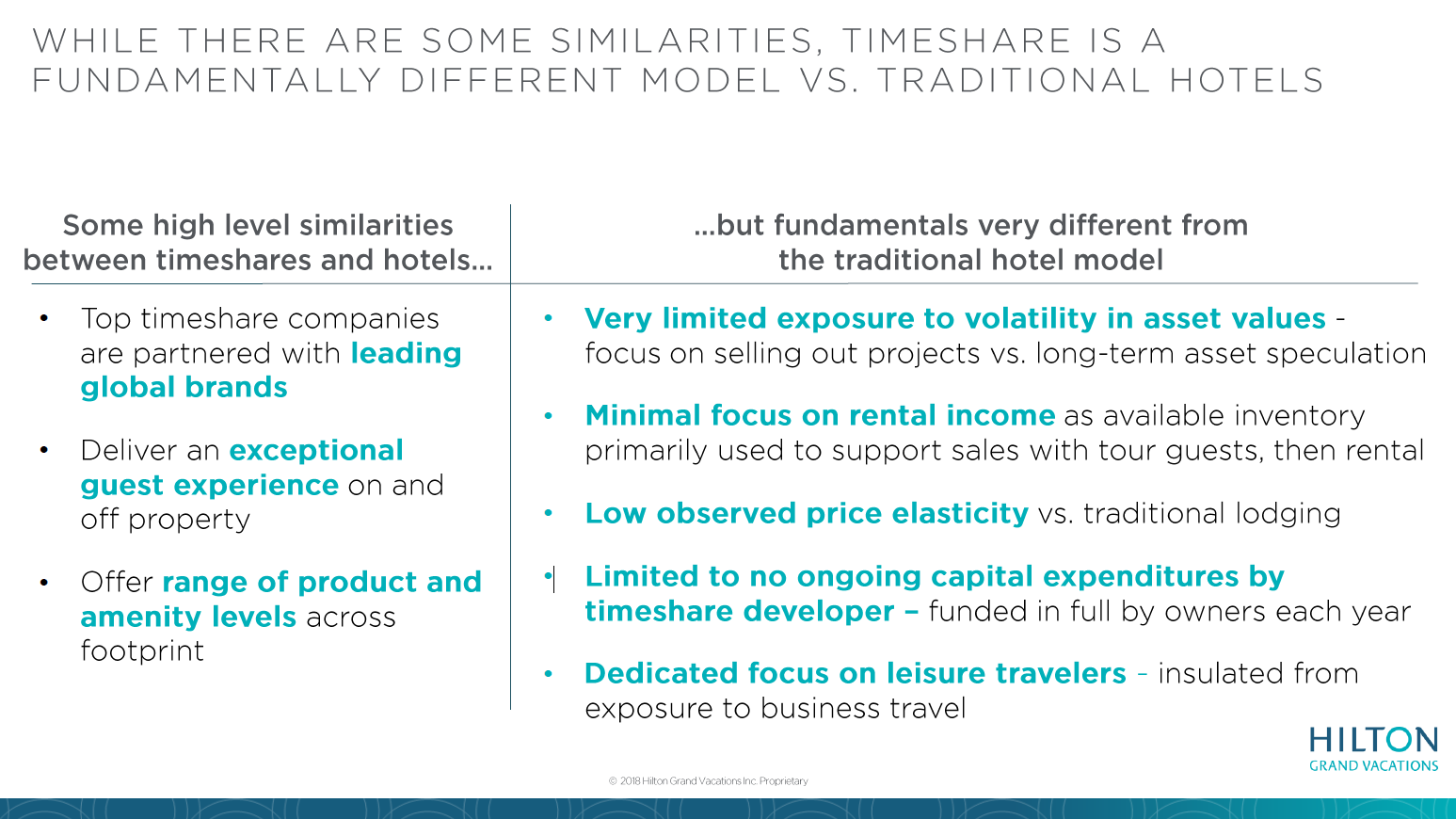 WHILE THERE ARE SOME SIMILARITIES, TIMESHARE IS A FUNDAMENTALLY DIFFERENT MODEL VS. TRADITIONAL HOTELS

Some high level similarities between timeshares and hotels…

• Top timeshare companies are partnered with leading global brands

• Deliver an exceptional guest experience on and off property

• Offer range of product and amenity levels across footprint

…but fundamentals very different from the traditional hotel model

• Very limited exposure to volatility in asset values - focus on selling out projects vs. long-term asset speculation

• Minimal focus on rental income as available inventory primarily used to support sales with tour guests, then rental

• Low observed price elasticity vs. traditional lodging

• Limited to no ongoing capital expenditures by timeshare developer – funded in full by owners each year

• Dedicated focus on leisure travelers - insulated from exposure to business travel

© 2018 Hilton Grand Vacations Inc. Proprietary

HILTON GRAND VACATIONS